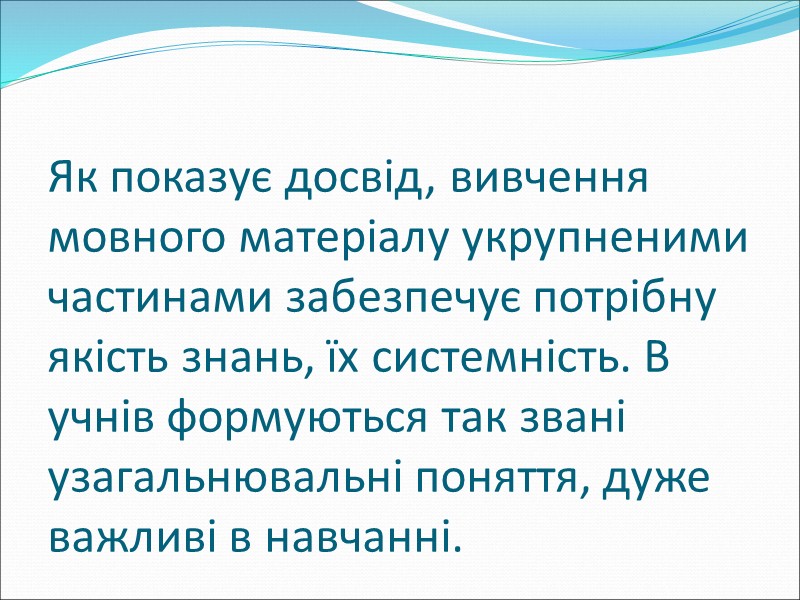 Як показує досвід, вивчення мовного матеріалу укрупненими частинами забезпечує потрібну якість знань, їх системність. В учнів формуються так звані узагальнювальні поняття, дуже важливі в навчанні.